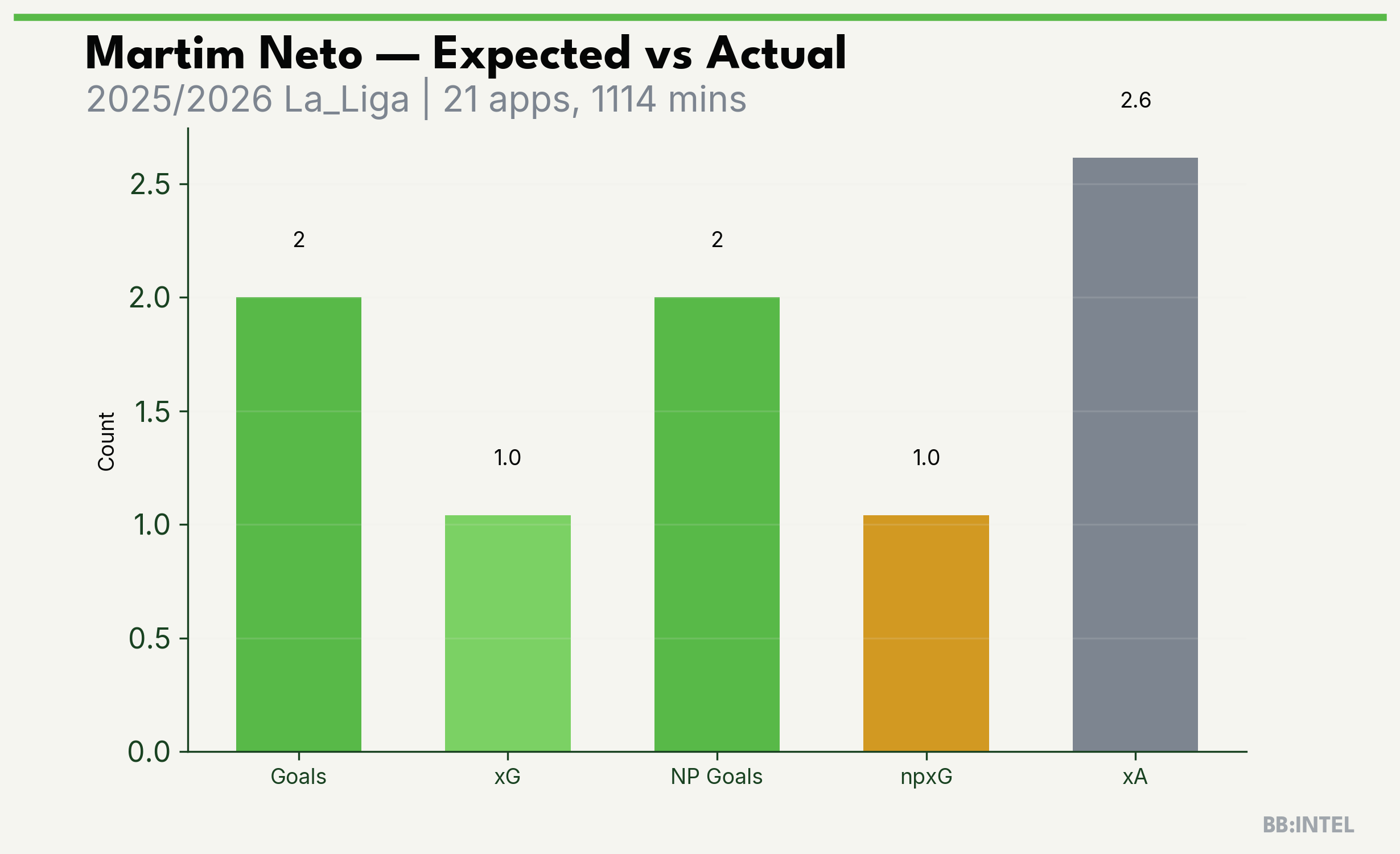 Martim Neto — Expected vs Actual
2025/2026 La_Liga | 21 apps, 1114 mins

Count

2.5
2.0
1.5
1.0
0.5
0.0

2
1.0
2
1.0
2.6

Goals
xG
NP Goals
npxG
xA

BB:INTEL